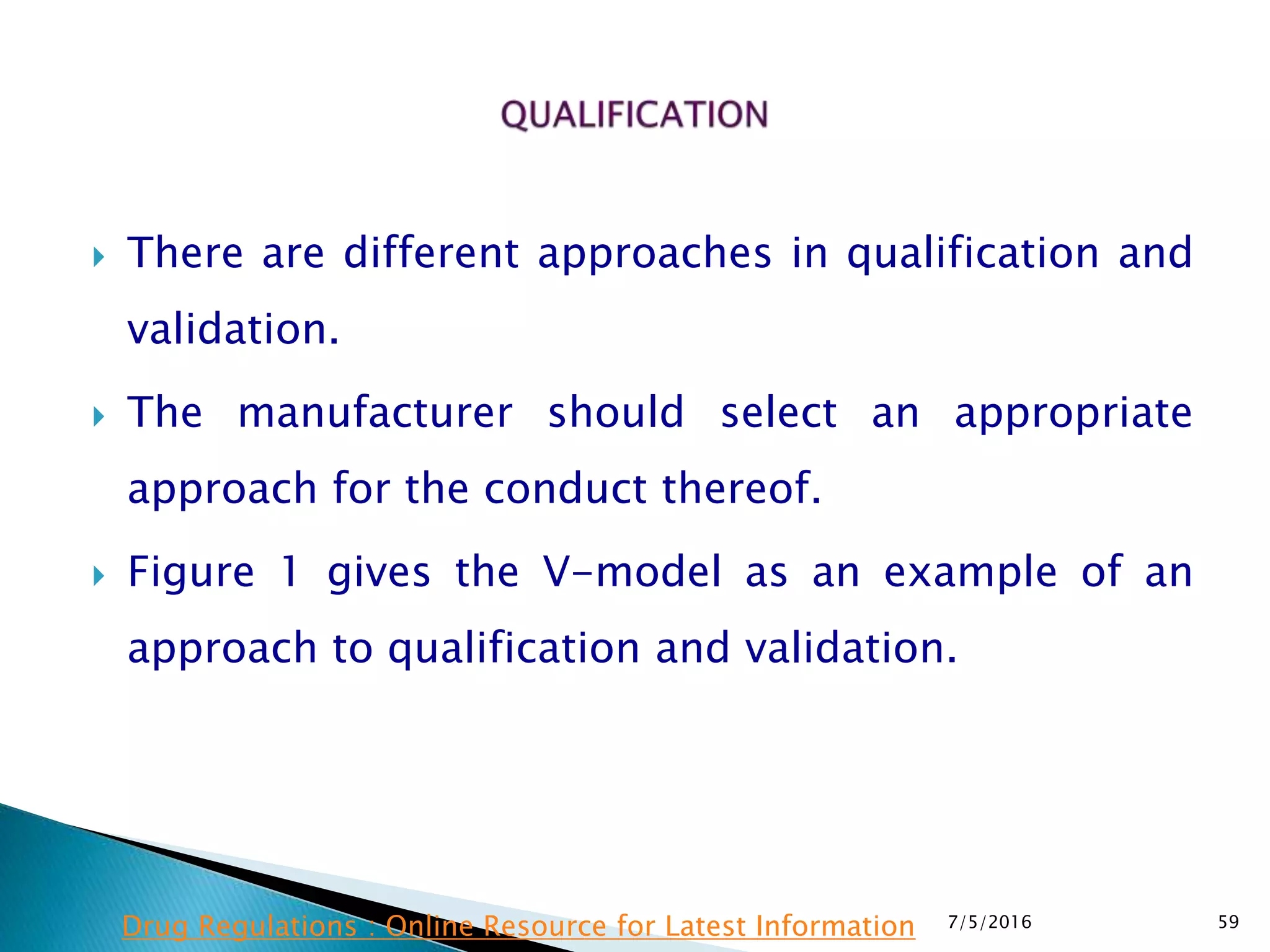 QUALIFICATION

There are different approaches in qualification and validation.

The manufacturer should select an appropriate approach for the conduct thereof.

Figure 1 gives the V-model as an example of an approach to qualification and validation.

Drug Regulations : Online Resource for Latest Information 7/5/2016 59